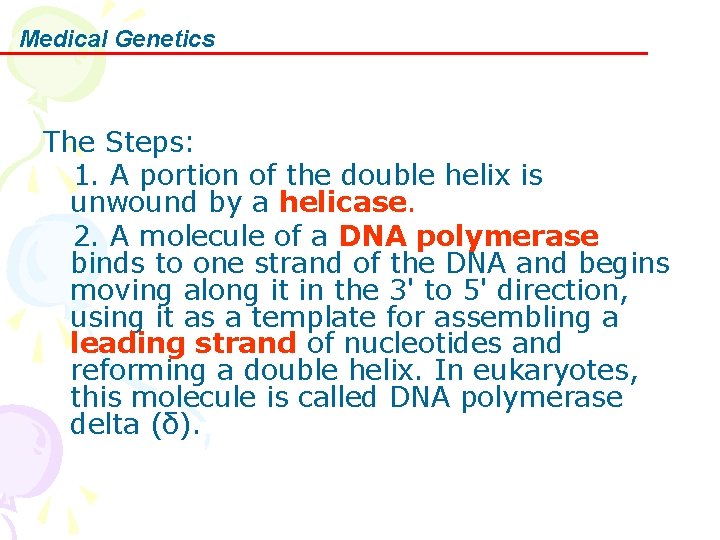 Medical Genetics

The Steps:

1. A portion of the double helix is unwound by a helicase.

2. A molecule of a DNA polymerase binds to one strand of the DNA and begins moving along it in the 3' to 5' direction, using it as a template for assembling a leading strand of nucleotides and reforming a double helix. In eukaryotes, this molecule is called DNA polymerase delta (δ).